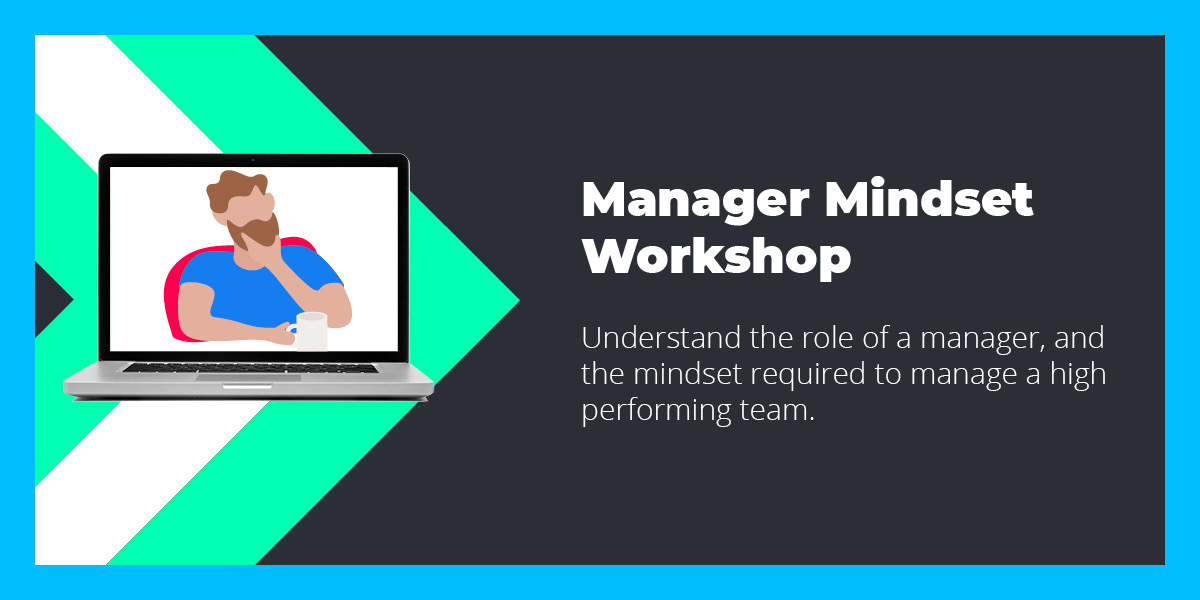 Manager Mindset Workshop

Understand the role of a manager, and the mindset required to manage a high performing team.